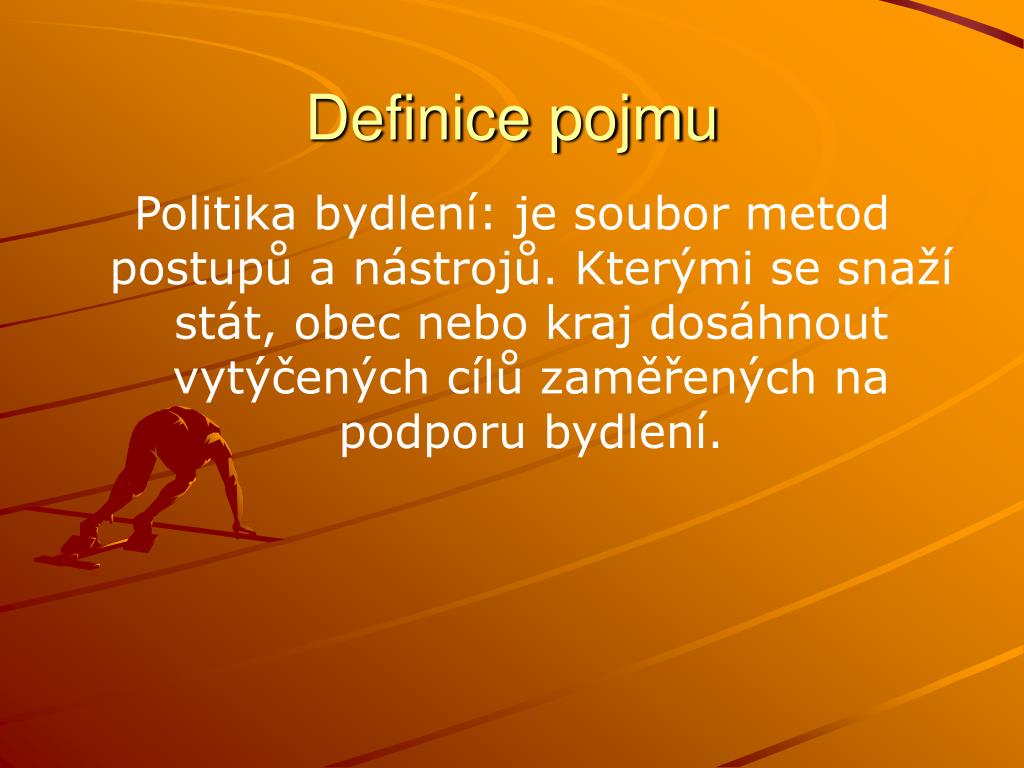 Definice pojmu

Politika bydlení: je soubor metod postupů a nástrojů. Kterými se snaží stát, obec nebo kraj dosáhnout vytýčených cílů zaměřených na podporu bydlení.